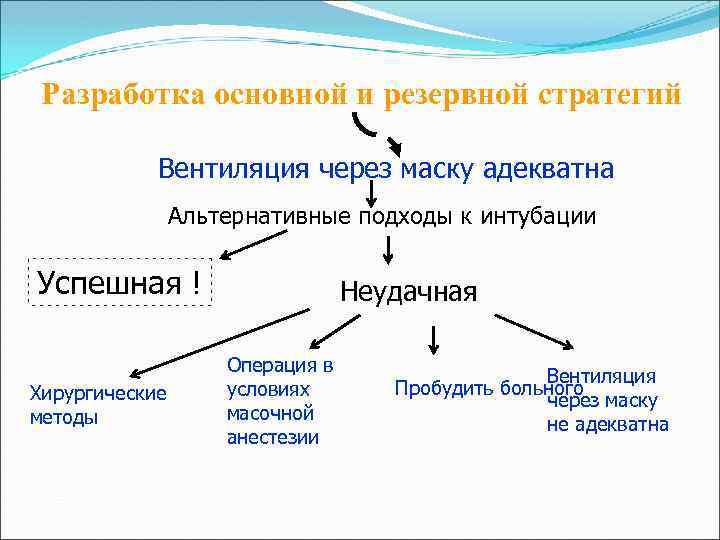 Разработка основной и резервной стратегий

Вентиляция через маску адекватна

Альтернативные подходы к интубации

Успешная !

Неудачная

Хирургические методы

Операция в условиях масочной анестезии

Пробудить больного

Вентиляция через маску не адекватна